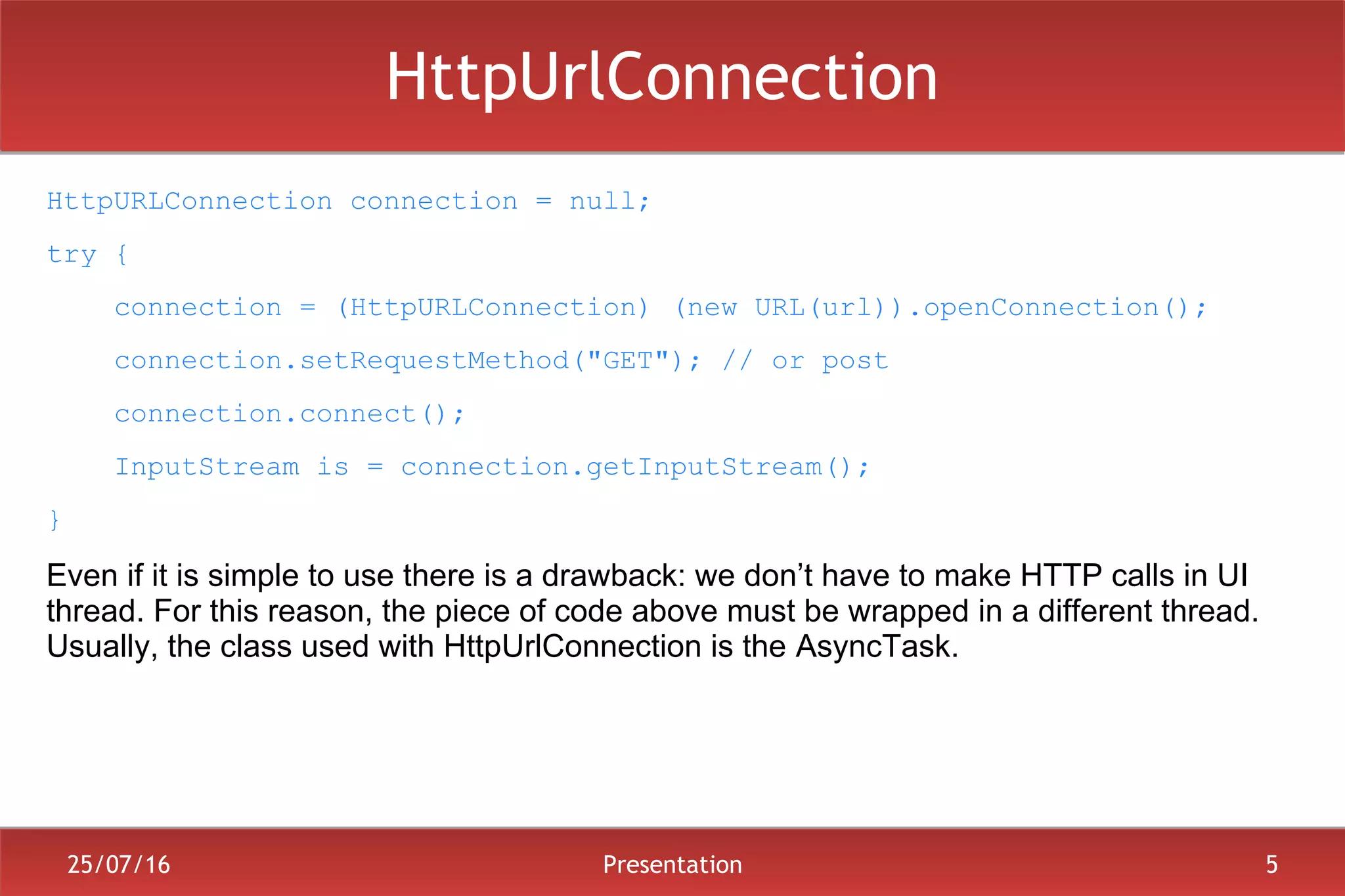 HttpUrlConnection

HttpURLConnection connection = null;

try {

connection = (HttpURLConnection) (new URL(url)).openConnection();

connection.setRequestMethod("GET"); // or post

connection.connect();

InputStream is = connection.getInputStream();

}

Even if it is simple to use there is a drawback: we don’t have to make HTTP calls in UI thread. For this reason, the piece of code above must be wrapped in a different thread. Usually, the class used with HttpUrlConnection is the AsyncTask.

25/07/16

Presentation

5